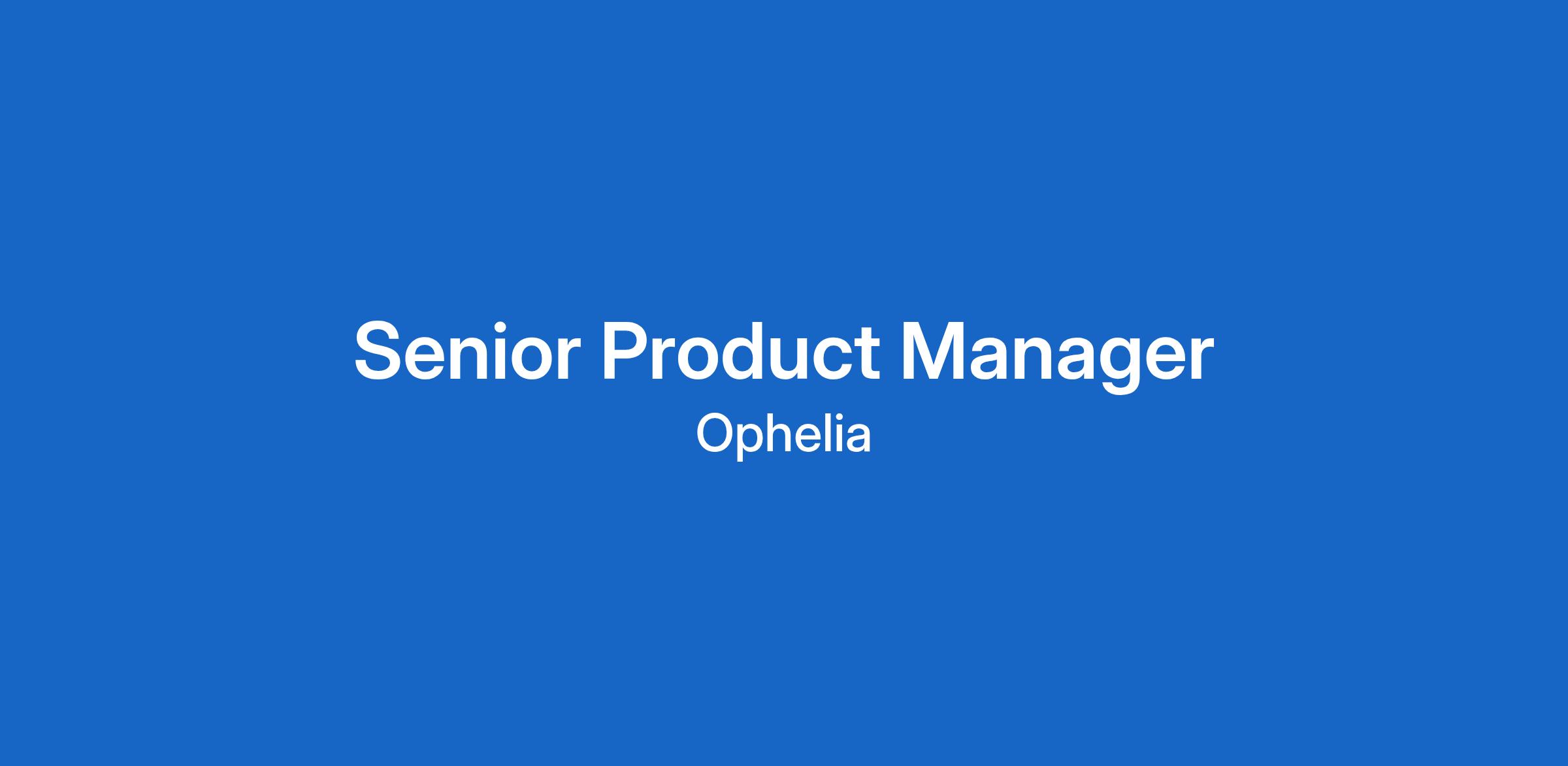 Senior Product Manager
Ophelia